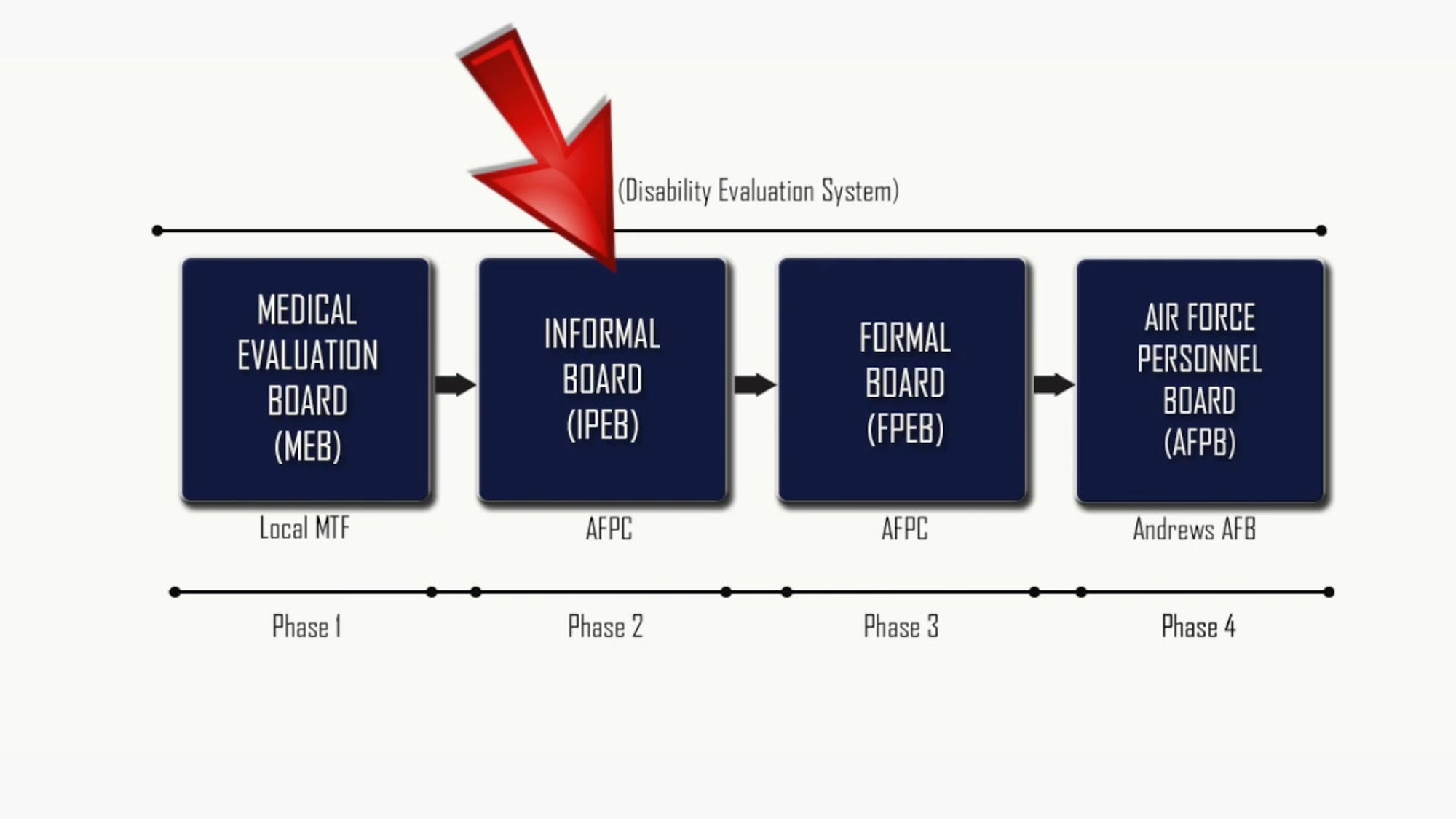 (Disability Evaluation System)

MEDICAL EVALUATION BOARD (MEB)

INFORMAL BOARD (IPEB)

FORMAL BOARD (FPEB)

AIR FORCE PERSONNEL BOARD (AFPB)

Local MTF

AFPC

AFPC

Andrews AFB

Phase 1

Phase 2

Phase 3

Phase 4